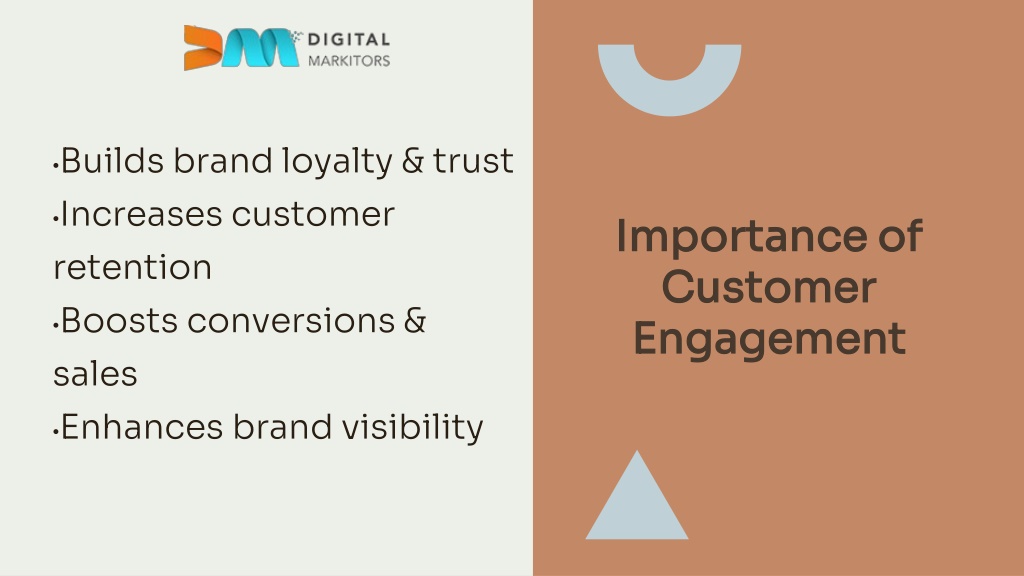 DIGITAL MARKITORS

•Builds brand loyalty & trust
•Increases customer retention
•Boosts conversions & sales
•Enhances brand visibility

Importance of Customer Engagement